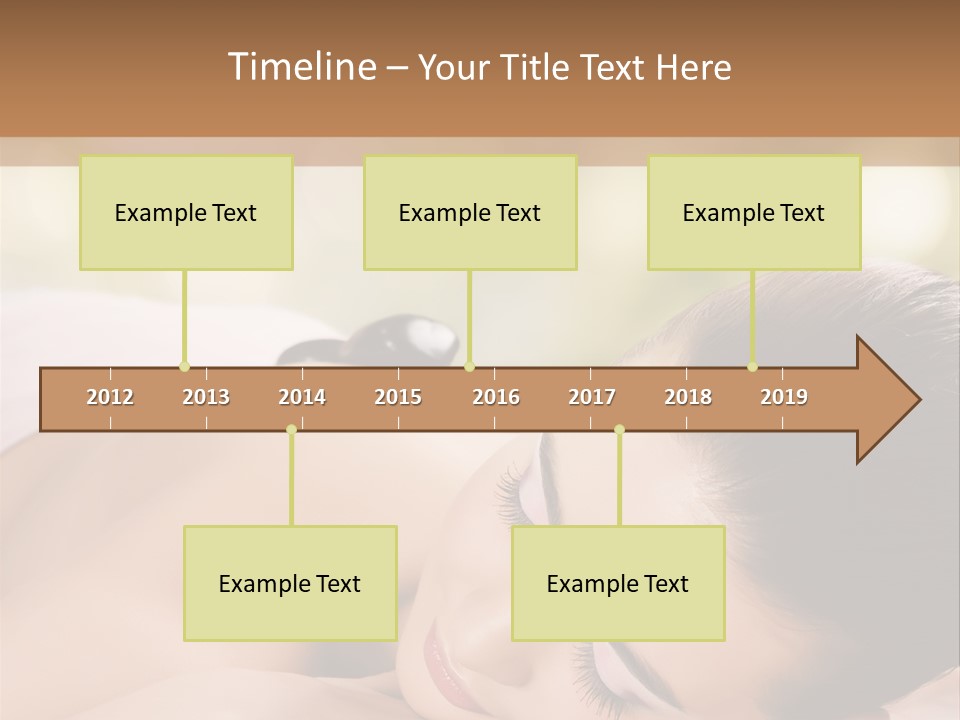 Timeline – Your Title Text Here

Example Text

Example Text

Example Text

2012 2013 2014 2015 2016 2017 2018 2019

Example Text

Example Text